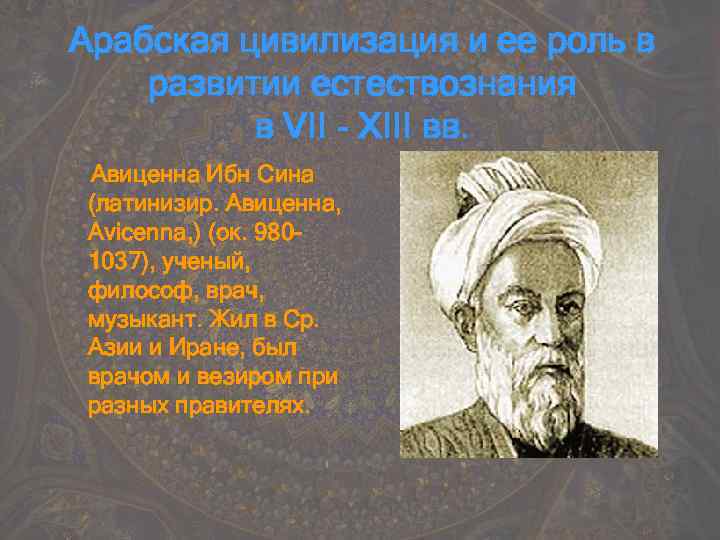 Арабская цивилизация и ее роль в развитии естествознания в VII - XIII вв.

Авиценна Ибн Сина (латинизир. Авиценна, Avicenna,) (ок. 980-1037), ученый, философ, врач, музыкант. Жил в Ср. Азии и Иране, был врачом и везиром при разных правителях.